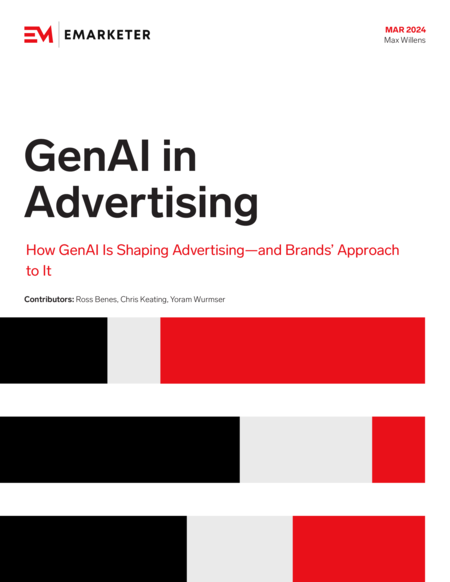 EM | EMARKETER

MAR 2024
Max Willens

GenAI in Advertising

How GenAI Is Shaping Advertising—and Brands' Approach to It

Contributors: Ross Benes, Chris Keating, Yoram Wurmser